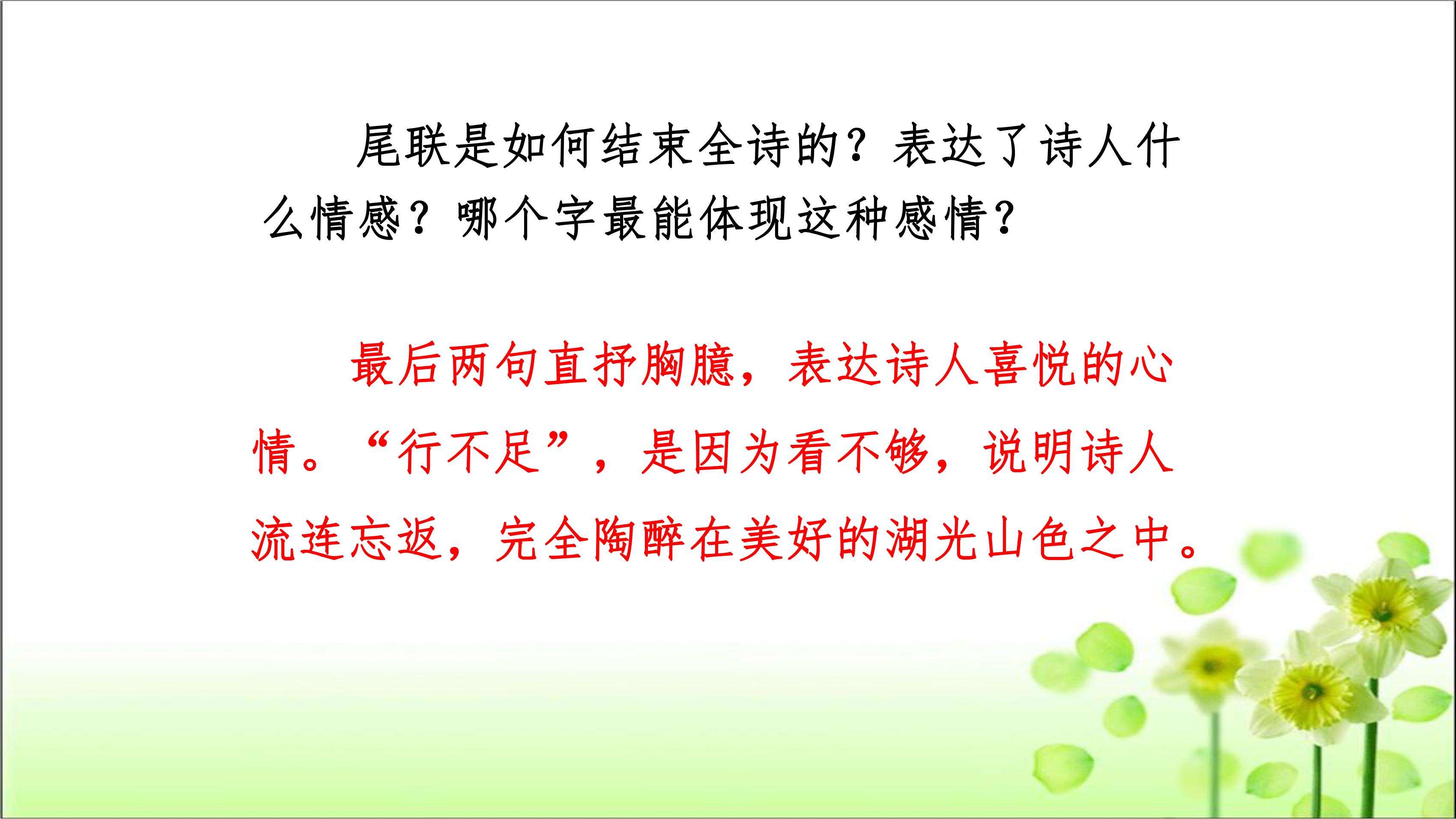 尾联是如何结束全诗的？表达了诗人什么情感？哪个字最能体现这种感情？

最后两句直抒胸臆，表达诗人喜悦的心情。“行不足”，是因为看不够，说明诗人流连忘返，完全陶醉在美好的湖光山色之中。